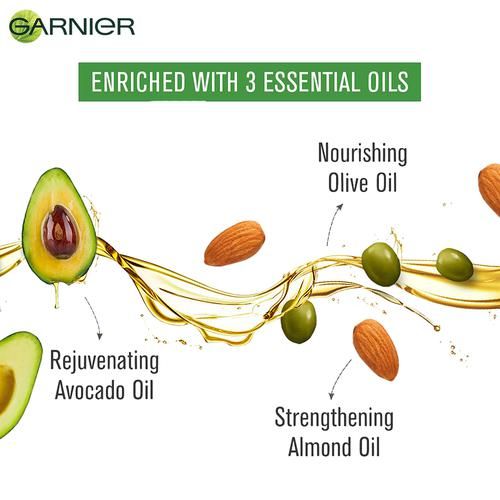 GARNIER

ENRICHED WITH 3 ESSENTIAL OILS

Nourishing Olive Oil

Rejuvenating Avocado Oil

Strengthening Almond Oil